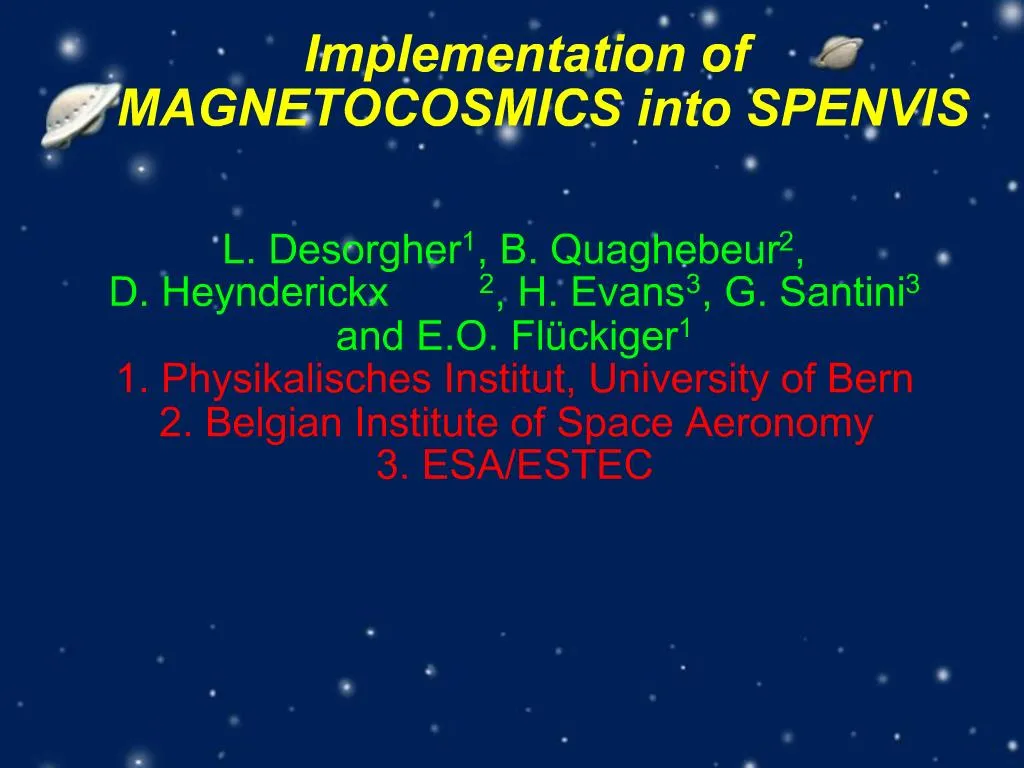 Implementation of MAGNETOCOSMICS into SPENVIS

L. Desorgher$^1$, B. Quaghebeur$^2$, D. Heynderickx $^2$, H. Evans$^3$, G. Santini$^3$ and E.O. Flückiger$^1$
1. Physikalisches Institut, University of Bern
2. Belgian Institute of Space Aeronomy
3. ESA/ESTEC